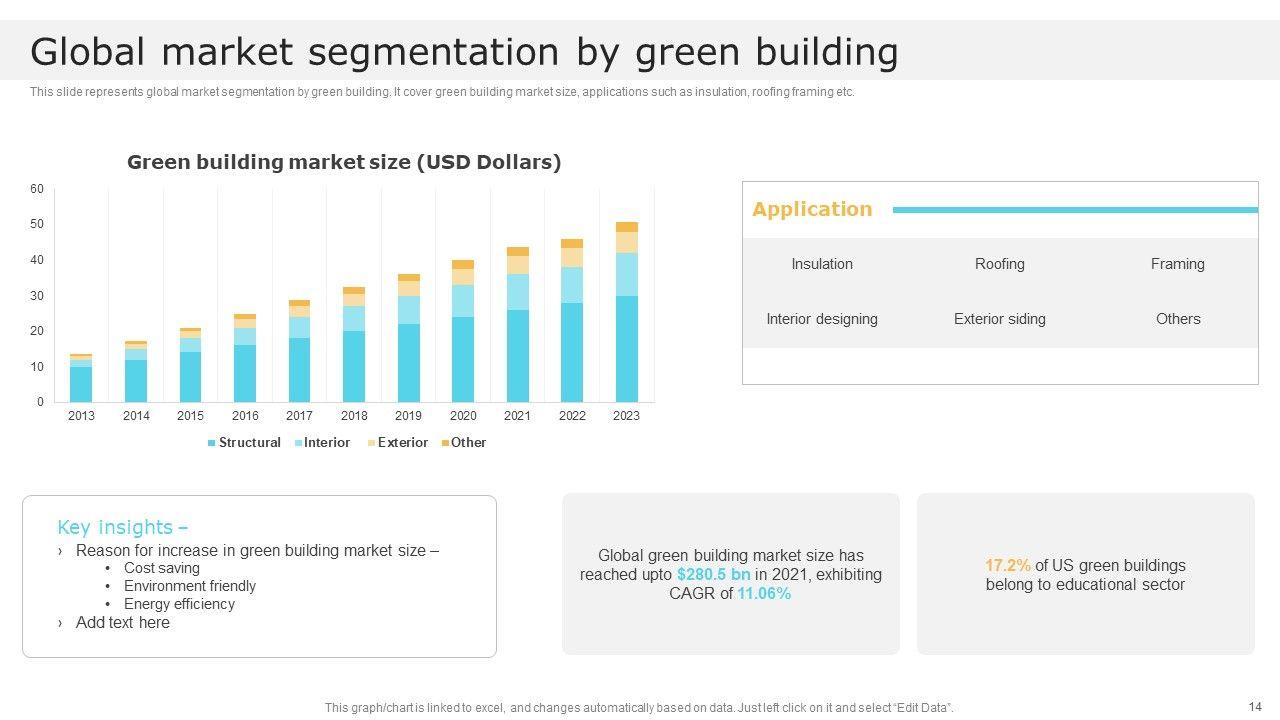 Global market segmentation by green building

This slide represents global market segmentation by green building, It cover green building market size, applications such as insulation, roofing framing etc.

Green building market size (USD Dollars)

60
50
40
30
20
10
0

2013 2014 2015 2016 2017 2018 2019 2020 2021 2022 2023

Structural Interior Exterior Other

Application

| Insulation | Roofing | Framing |
|---|---|---|
| Interior designing | Exterior siding | Others |

Key insights –
› Reason for increase in green building market size –
• Cost saving
• Environment friendly
• Energy efficiency
› Add text here

Global green building market size has reached upto $280.5 bn in 2021, exhibiting CAGR of 11.06%

17.2% of US green buildings belong to educational sector

This graph/chart is linked to excel, and changes automatically based on data. Just left click on it and select "Edit Data".

14